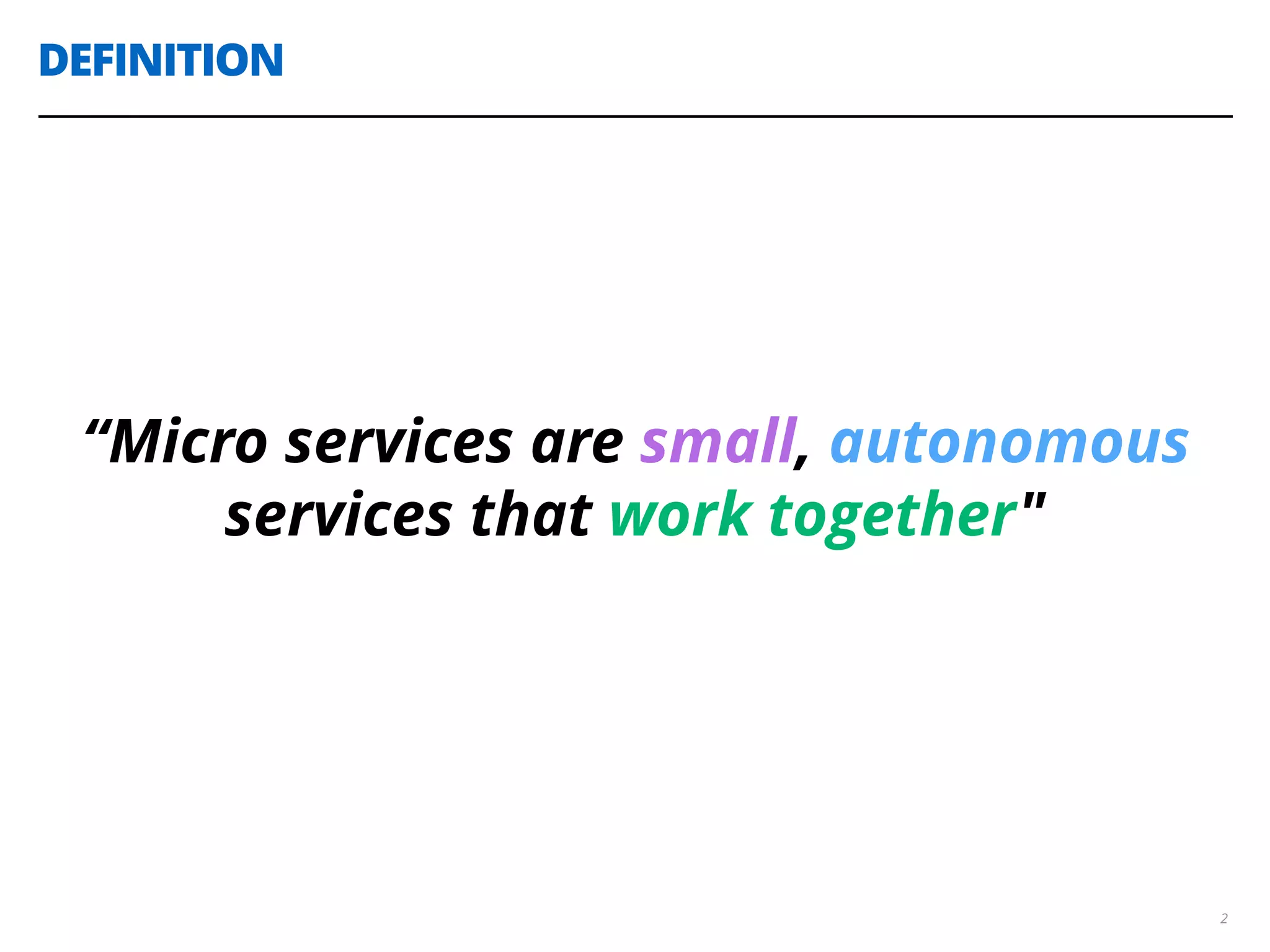 DEFINITION

“Micro services are small, autonomous services that work together"

2